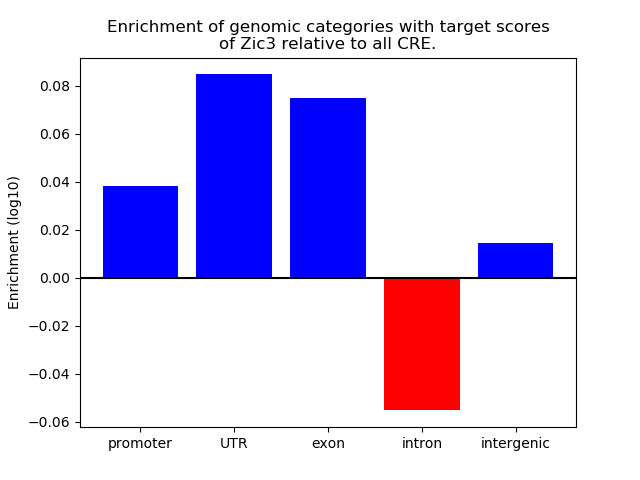 Enrichment of genomic categories with target scores of Zic3 relative to all CRE.

Enrichment (log10)

0.08
0.06
0.04
0.02
0.00
−0.02
−0.04
−0.06

promoter
UTR
exon
intron
intergenic